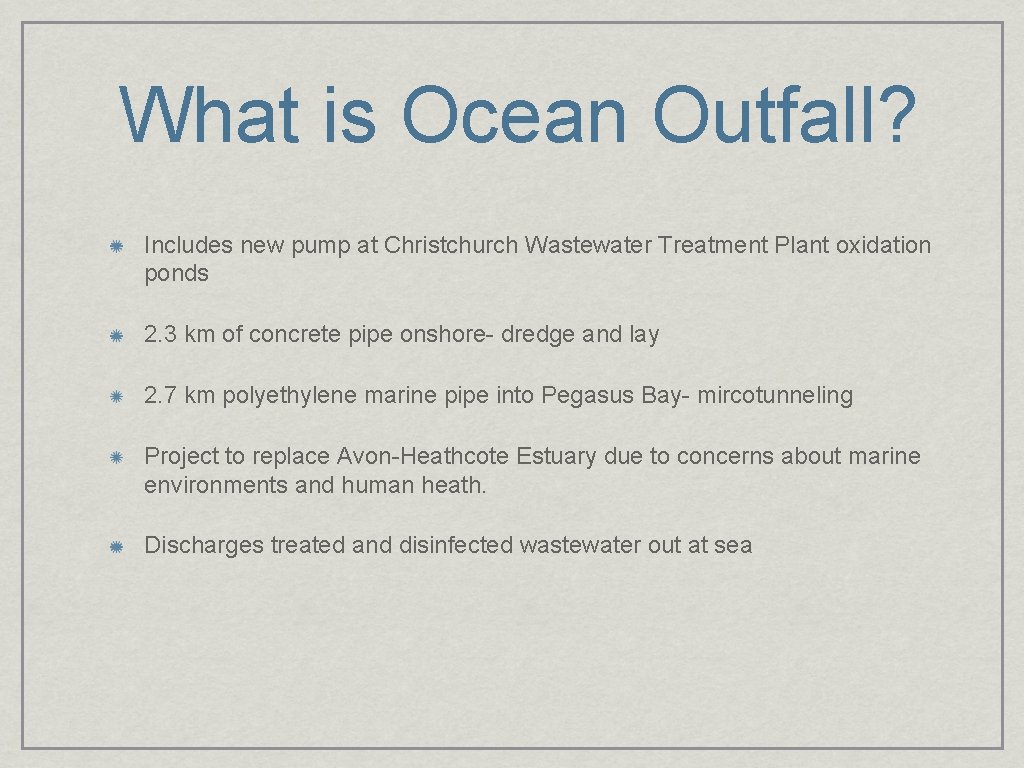 What is Ocean Outfall?

Includes new pump at Christchurch Wastewater Treatment Plant oxidation ponds

2.3 km of concrete pipe onshore- dredge and lay

2.7 km polyethylene marine pipe into Pegasus Bay- mircotunneling

Project to replace Avon-Heathcote Estuary due to concerns about marine environments and human heath.

Discharges treated and disinfected wastewater out at sea